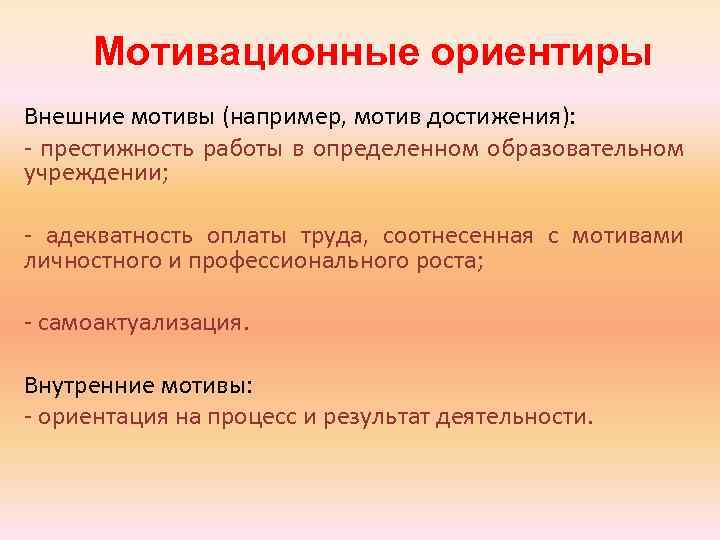 Мотивационные ориентиры

Внешние мотивы (например, мотив достижения):
- престижность работы в определенном образовательном учреждении;

- адекватность оплаты труда, соотнесенная с мотивами личностного и профессионального роста;

- самоактуализация.

Внутренние мотивы:
- ориентация на процесс и результат деятельности.